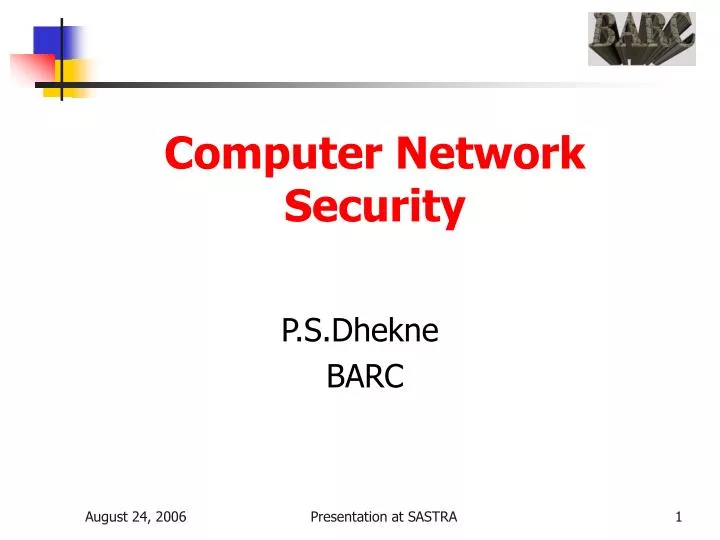 BARC

Computer Network Security

P.S.Dhekne
BARC

August 24, 2006

Presentation at SASTRA

1